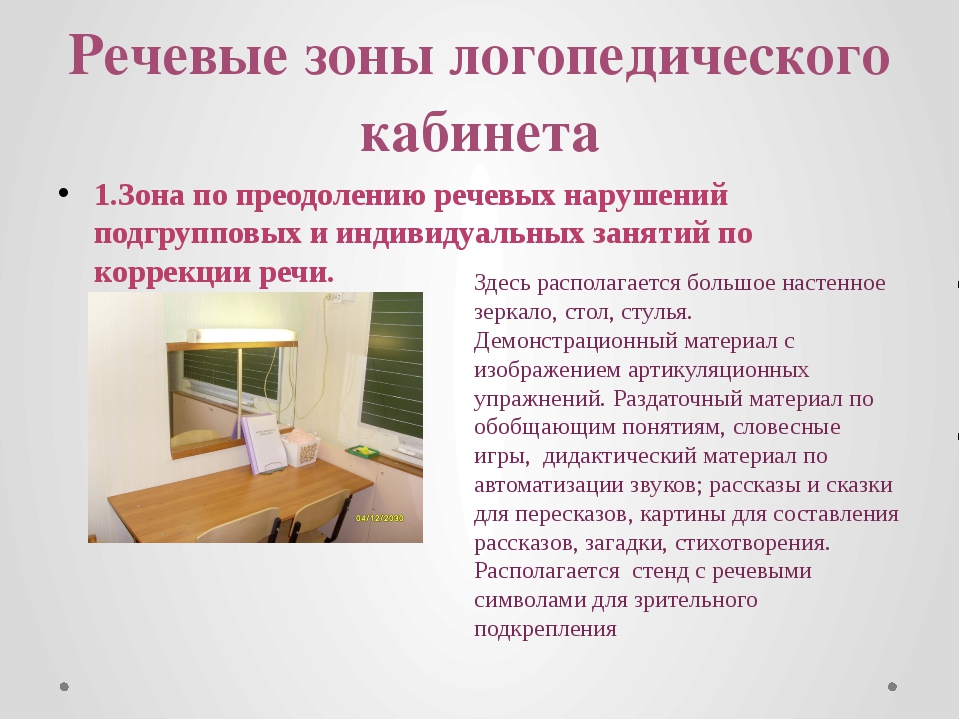 Речевые зоны логопедического кабинета

• 1.Зона по преодолению речевых нарушений подгрупповых и индивидуальных занятий по коррекции речи.

04/12/2030

Здесь располагается большое настенное зеркало, стол, стулья. Демонстрационный материал с изображением артикуляционных упражнений. Раздаточный материал по обобщающим понятиям, словесные игры, дидактический материал по автоматизации звуков; рассказы и сказки для пересказов, картины для составления рассказов, загадки, стихотворения. Располагается стенд с речевыми символами для зрительного подкрепления